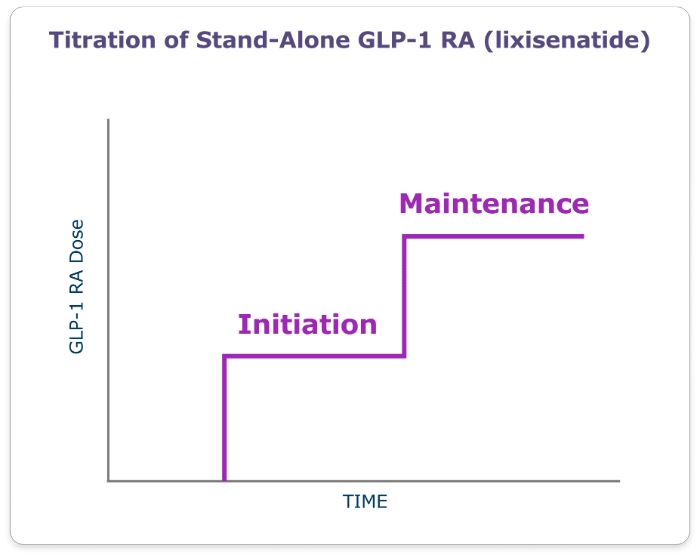 Titration of Stand-Alone GLP-1 RA (lixisenatide)

GLP-1 RA Dose

Maintenance

Initiation

TIME